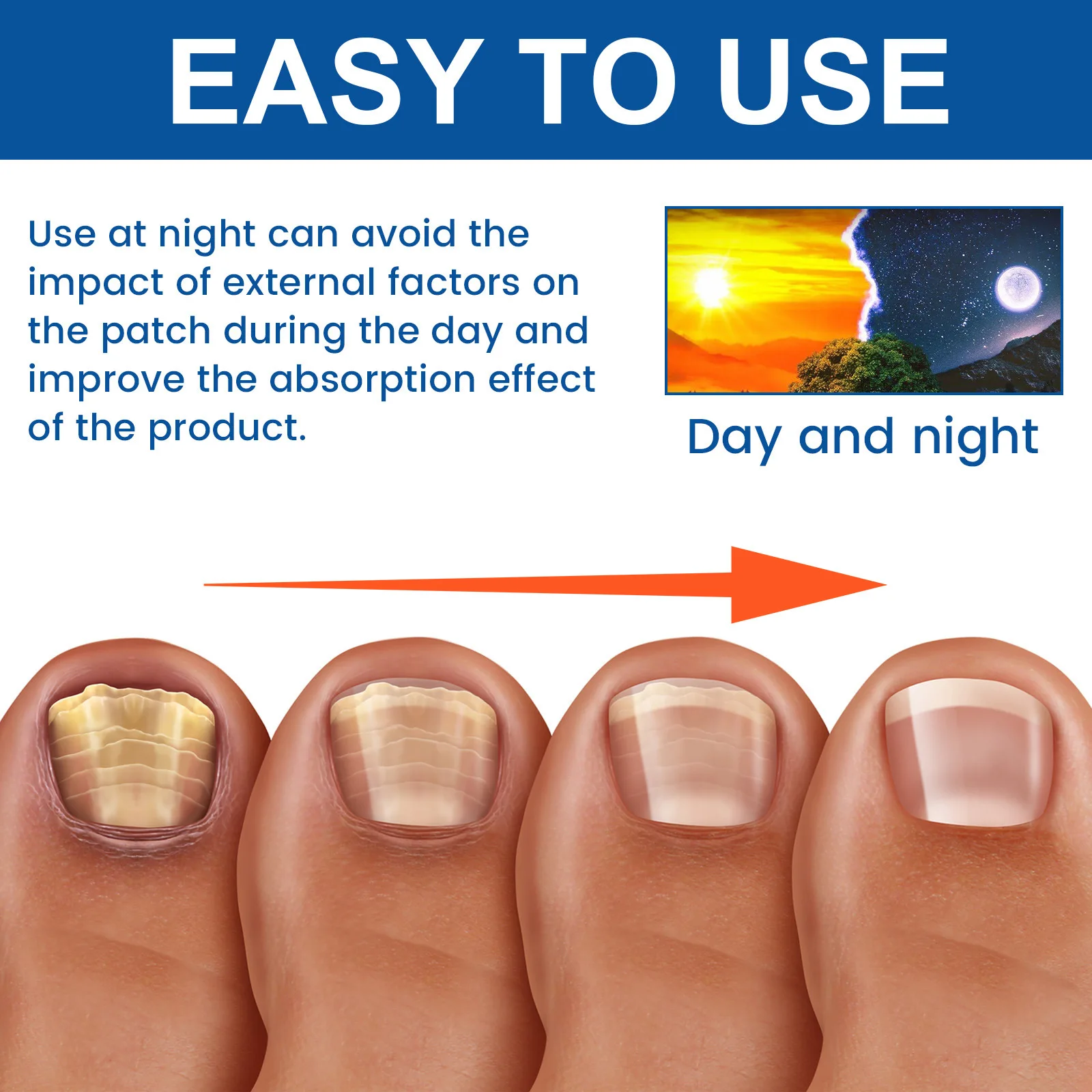 EASY TO USE

Use at night can avoid the impact of external factors on the patch during the day and improve the absorption effect of the product.

Day and night